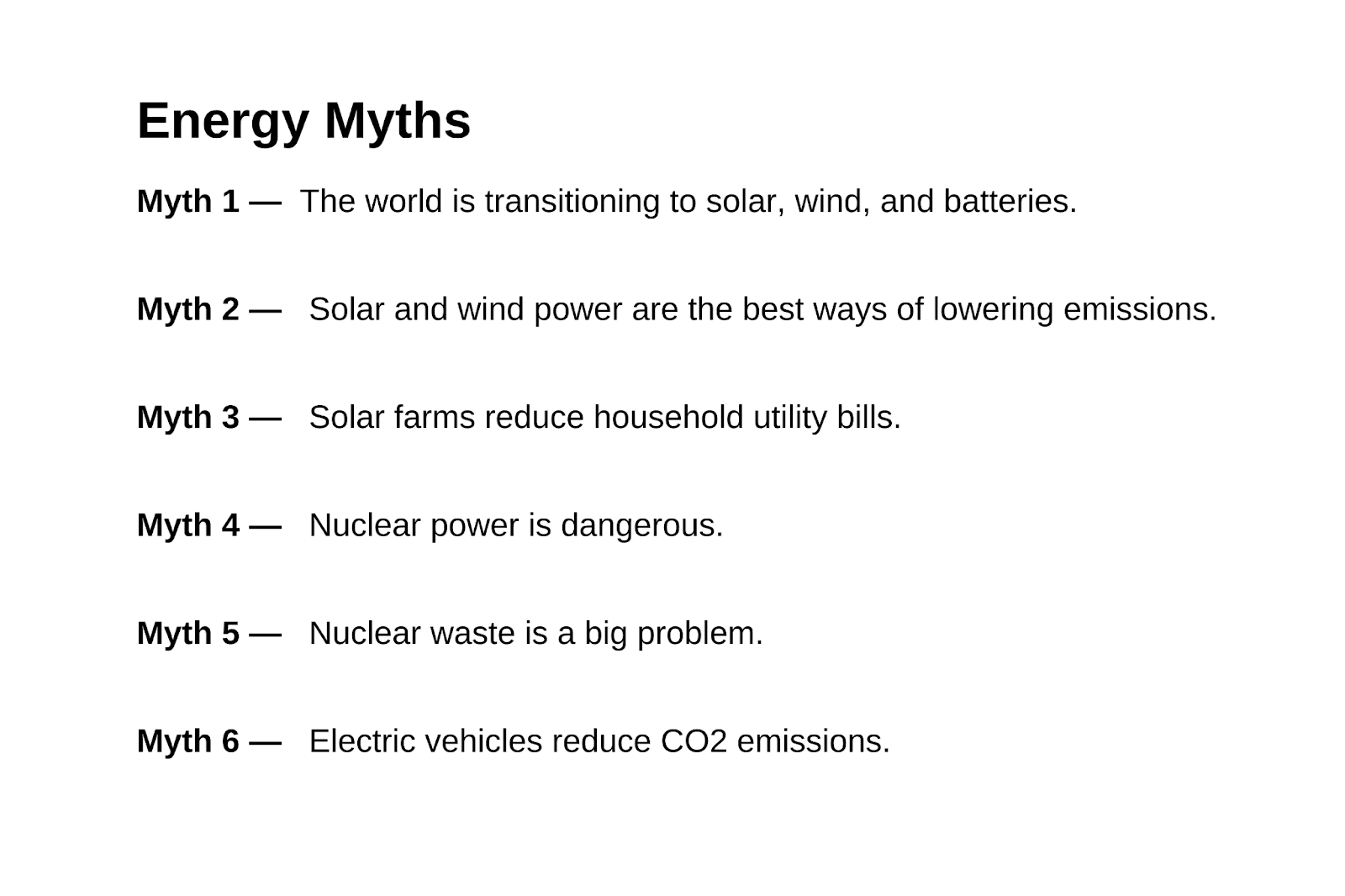 Energy Myths

Myth 1 — The world is transitioning to solar, wind, and batteries.

Myth 2 — Solar and wind power are the best ways of lowering emissions.

Myth 3 — Solar farms reduce household utility bills.

Myth 4 — Nuclear power is dangerous.

Myth 5 — Nuclear waste is a big problem.

Myth 6 — Electric vehicles reduce CO2 emissions.